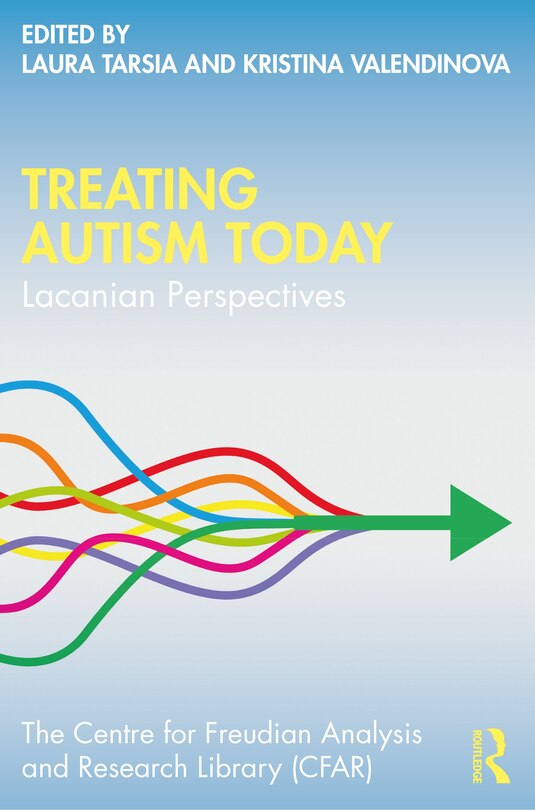 EDITED BY
LAURA TARSIA AND KRISTINA VALENDINOVA

TREATING AUTISM TODAY

Lacanian Perspectives

The Centre for Freudian Analysis and Research Library (CFAR)

ROUTLEDGE